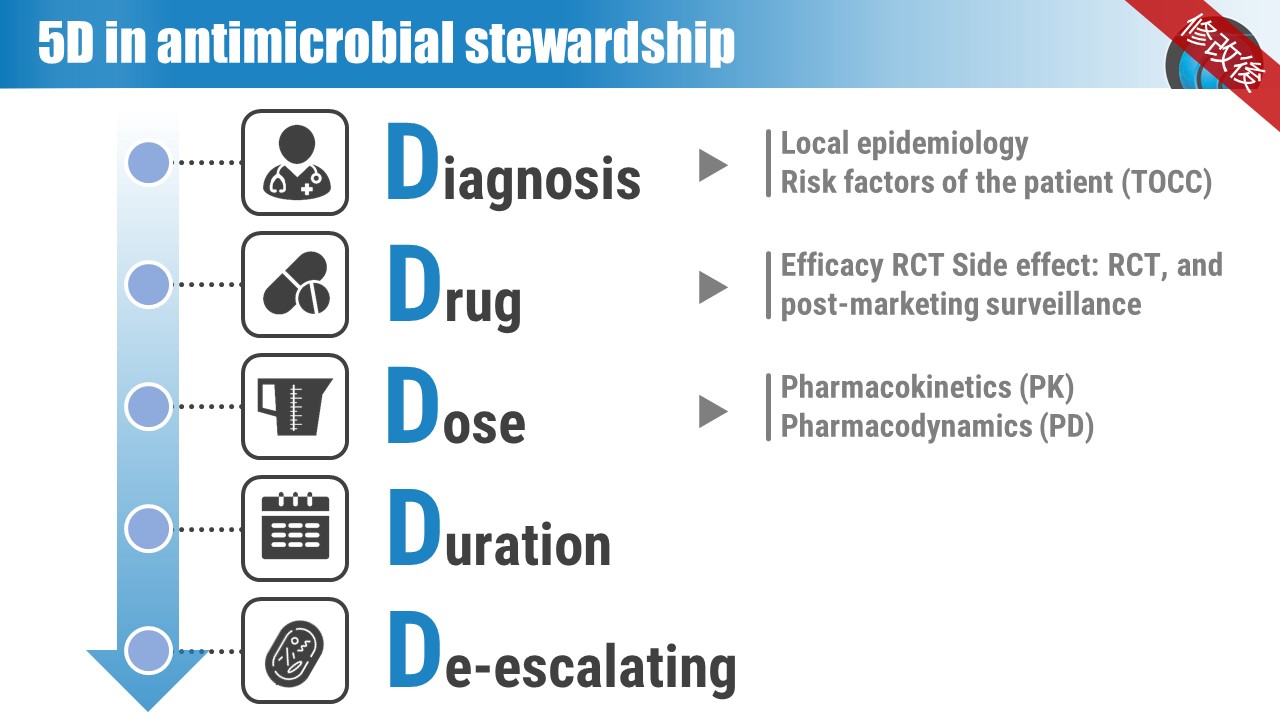 5D in antimicrobial stewardship

修改後

Diagnosis

Local epidemiology
Risk factors of the patient (TOCC)

Drug

Efficacy RCT Side effect: RCT, and post-marketing surveillance

Dose

Pharmacokinetics (PK)
Pharmacodynamics (PD)

Duration

De-escalating